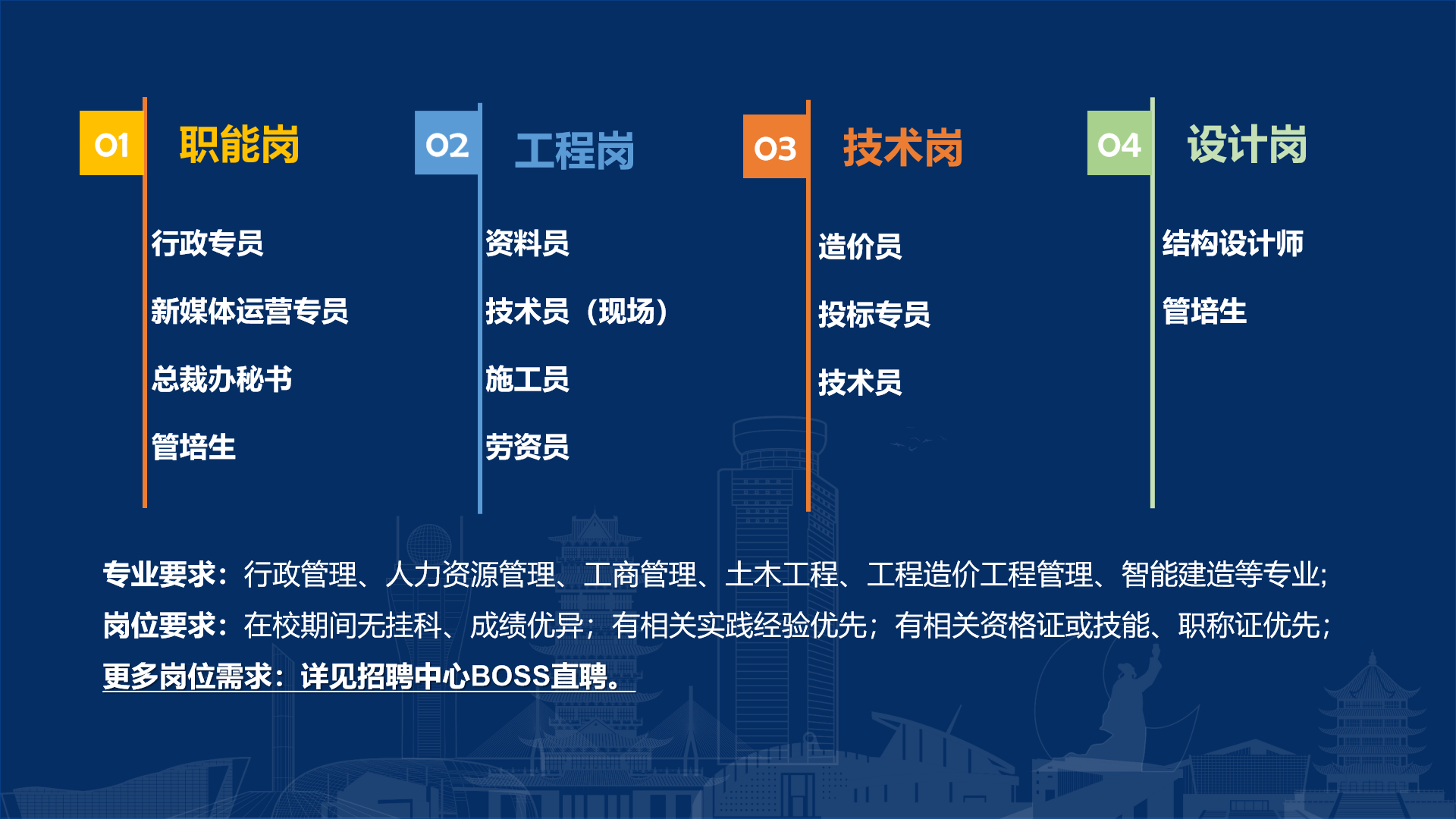 01 职能岗

行政专员

新媒体运营专员

总裁办秘书

管培生

02 工程岗

资料员

技术员（现场）

施工员

劳资员

03 技术岗

造价员

投标专员

技术员

04 设计岗

结构设计师

管培生

专业要求：行政管理、人力资源管理、工商管理、土木工程、工程造价工程管理、智能建造等专业;
岗位要求：在校期间无挂科、成绩优异；有相关实践经验优先；有相关资格证或技能、职称证优先;
更多岗位需求：详见招聘中心BOSS直聘。